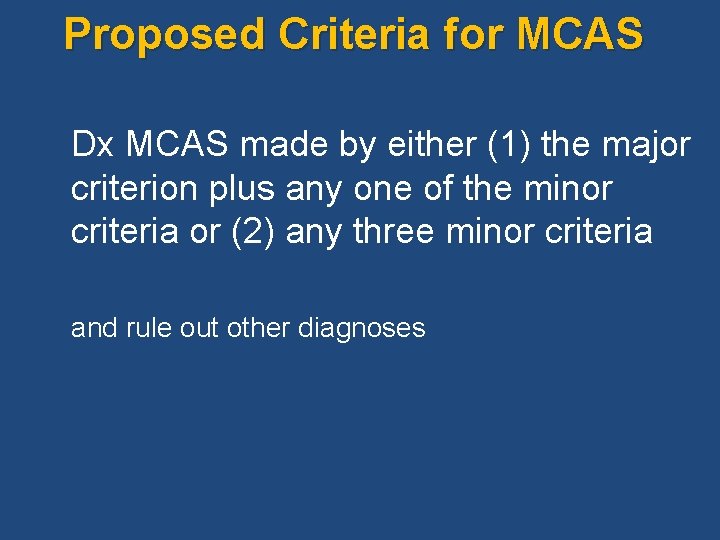 Proposed Criteria for MCAS

Dx MCAS made by either (1) the major criterion plus any one of the minor criteria or (2) any three minor criteria

and rule out other diagnoses